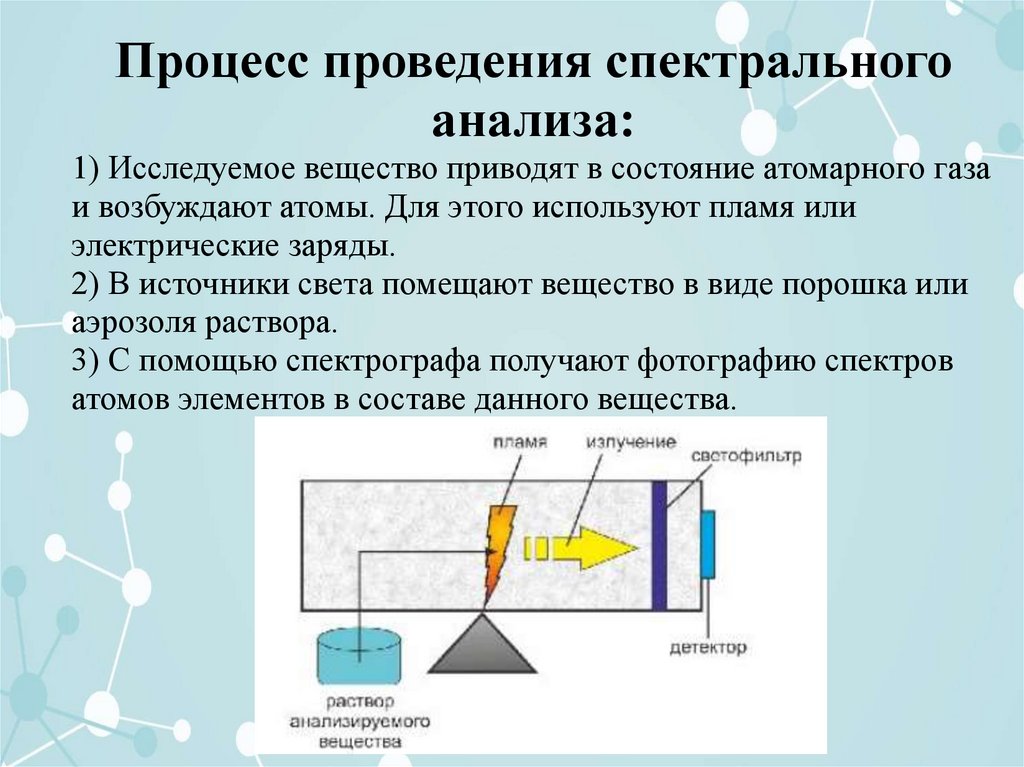 Процесс проведения спектрального анализа:

1) Исследуемое вещество приводят в состояние атомарного газа и возбуждают атомы. Для этого используют пламя или электрические заряды.
2) В источники света помещают вещество в виде порошка или аэрозоля раствора.
3) С помощью спектрографа получают фотографию спектров атомов элементов в составе данного вещества.

пламя
излучение
светофильтр
детектор
раствор анализируемого вещества